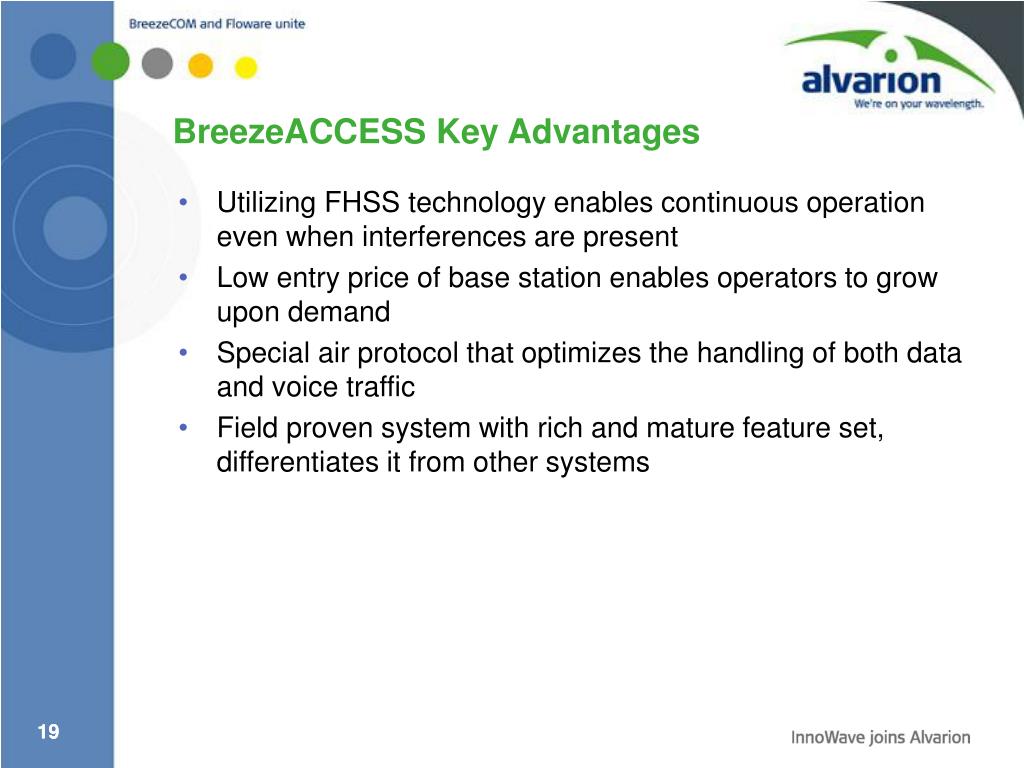 BreezeCOM and Floware unite

alvarion
We're on your wavelength.

BreezeACCESS Key Advantages

• Utilizing FHSS technology enables continuous operation even when interferences are present
• Low entry price of base station enables operators to grow upon demand
• Special air protocol that optimizes the handling of both data and voice traffic
• Field proven system with rich and mature feature set, differentiates it from other systems

19

InnoWave joins Alvarion